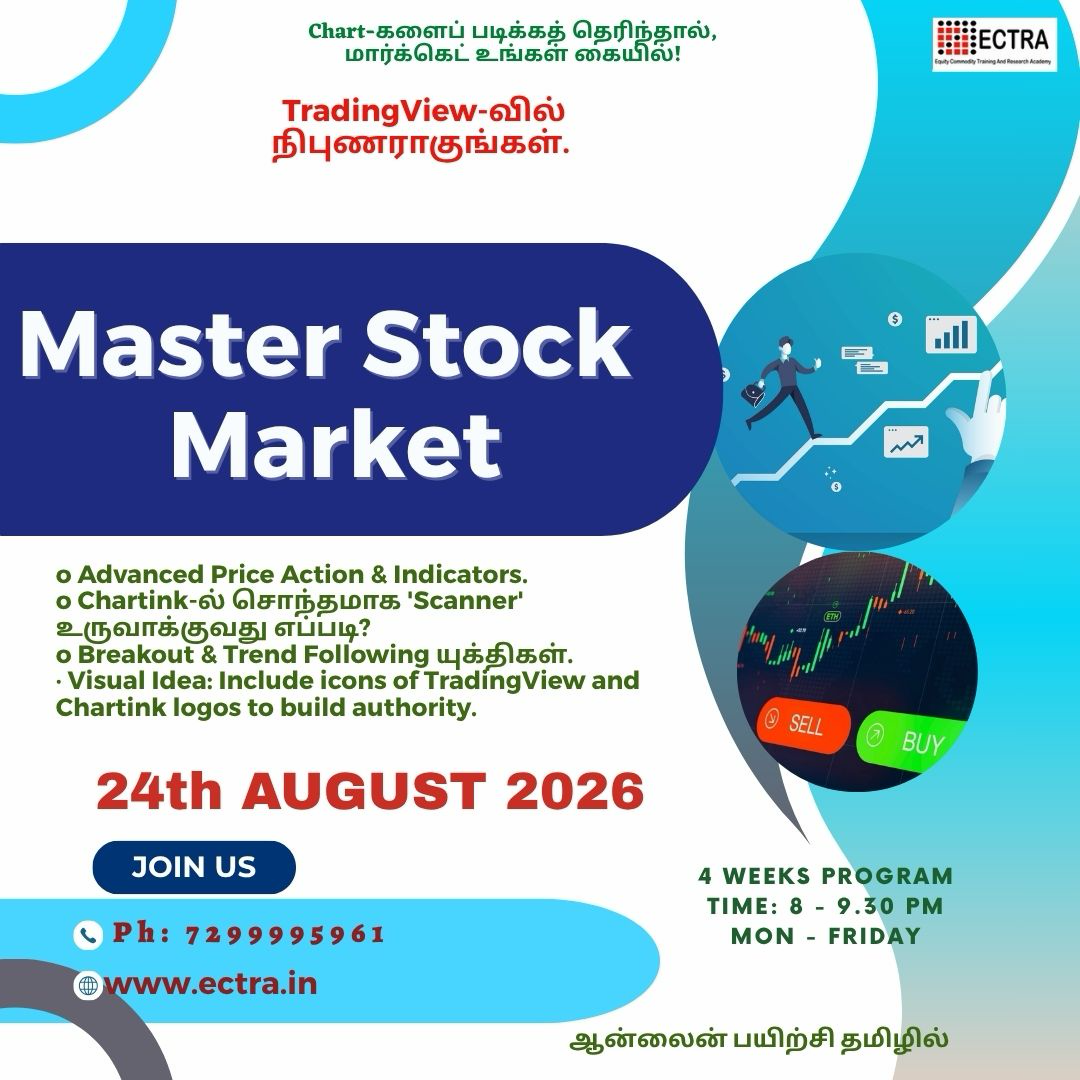 Chart-களைப் படிக்கத் தெரிந்தால், மார்க்கெட் உங்கள் கையில்!

ECTRA
Equity Commodity Training And Research Academy

TradingView-வில் நிபுணராகுங்கள்.

Master Stock Market

o Advanced Price Action & Indicators.
o Chartink-ல் சொந்தமாக 'Scanner' உருவாக்குவது எப்படி?
o Breakout & Trend Following யுக்திகள்.
· Visual Idea: Include icons of TradingView and Chartink logos to build authority.

SELL
BUY

24th AUGUST 2026

JOIN US

Ph: 7299995961

www.ectra.in

4 WEEKS PROGRAM
TIME: 8 - 9.30 PM
MON - FRIDAY

ஆன்லைன் பயிற்சி தமிழில்